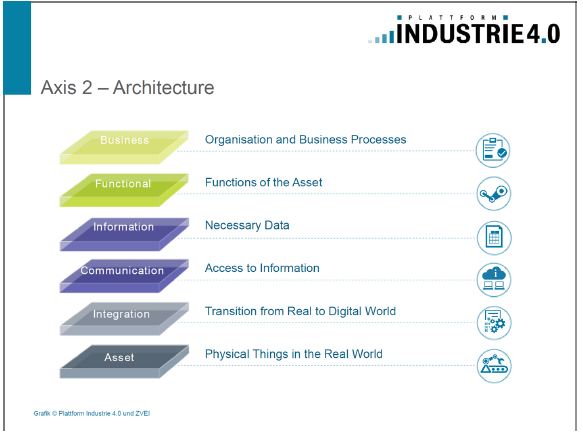 PLATTFORM
INDUSTRIE 4.0

Axis 2 – Architecture

Business
Organisation and Business Processes

Functional
Functions of the Asset

Information
Necessary Data

Communication
Access to Information

Integration
Transition from Real to Digital World

Asset
Physical Things in the Real World

Grafik © Plattform Industrie 4.0 und ZVEI